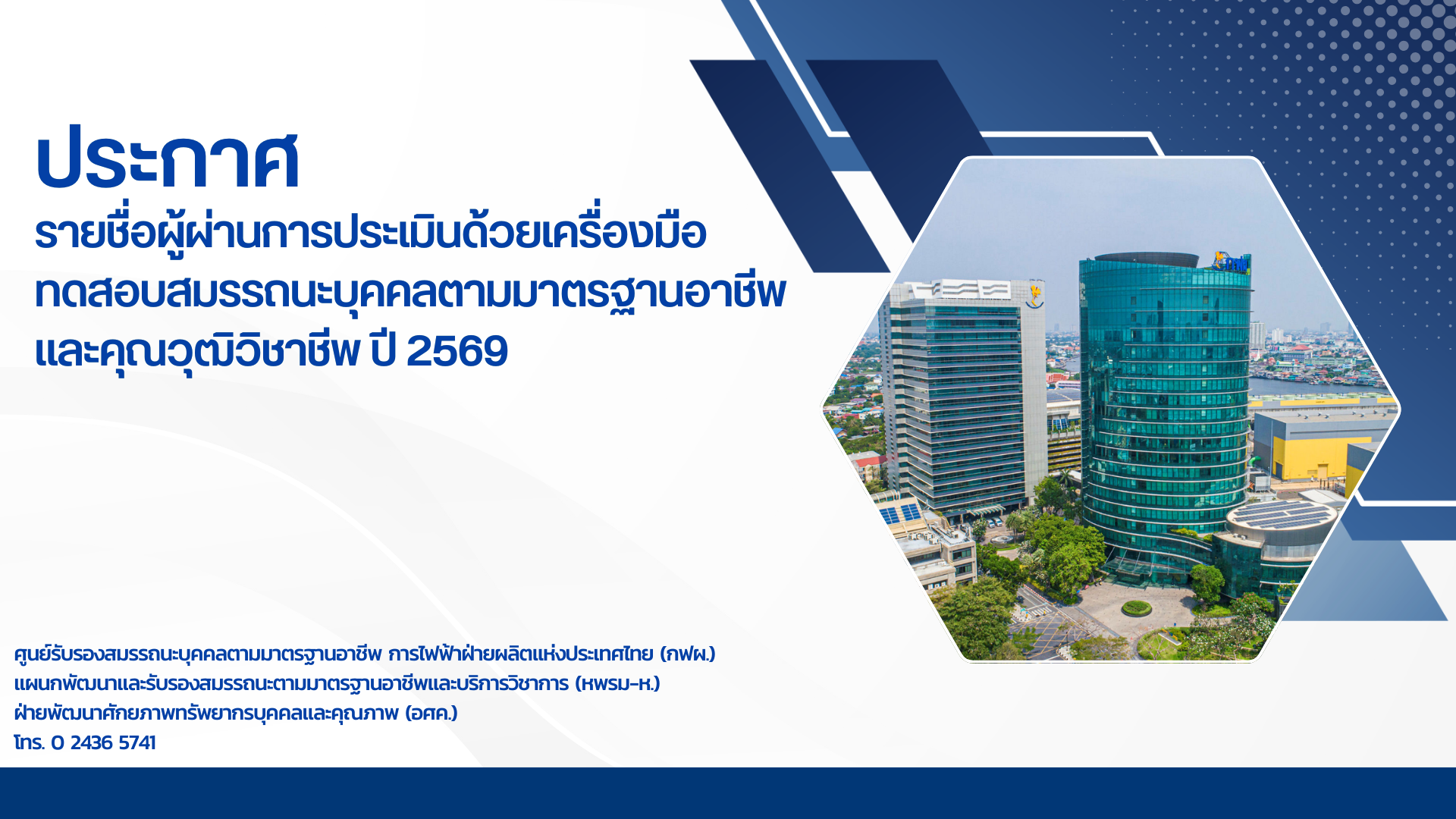 ประกาศ
รายชื่อผู้ผ่านการประเมินด้วยเครื่องมือทดสอบสมรรถนะบุคคลตามมาตรฐานอาชีพและคุณวุฒิวิชาชีพ ปี 2569

ศูนย์รับรองสมรรถนะบุคคลตามมาตรฐานอาชีพ การไฟฟ้าฝ่ายผลิตแห่งประเทศไทย (กฟผ.)
แผนกพัฒนาและรับรองสมรรถนะตามมาตรฐานอาชีพและบริการวิชาการ (หพรม-ห.)
ฝ่ายพัฒนาศักยภาพทรัพยากรบุคคลและคุณภาพ (อศค.)
โทร. 0 2436 5741